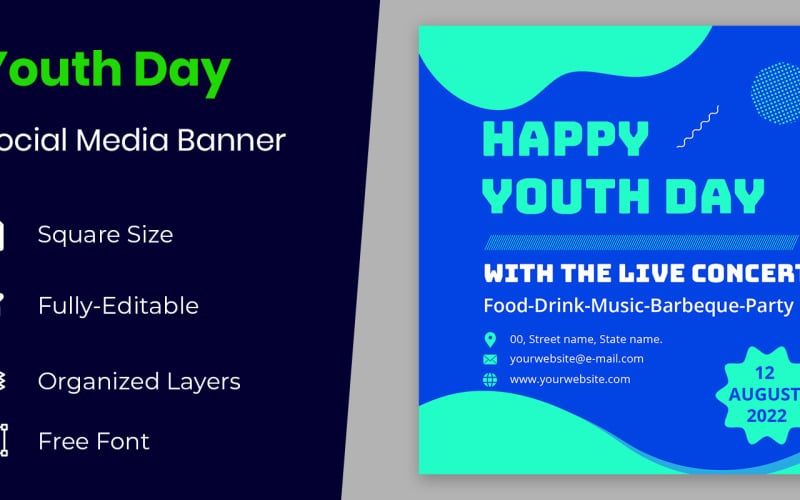 Youth Day

ocial Media Banner

Square Size

Fully-Editable

Organized Layers

Free Font

HAPPY YOUTH DAY

WITH THE LIVE CONCERT

Food-Drink-Music-Barbeque-Party

00, Street name, State name.

yourwebsite@e-mail.com

www.yourwebsite.com

12 AUGUST 2022